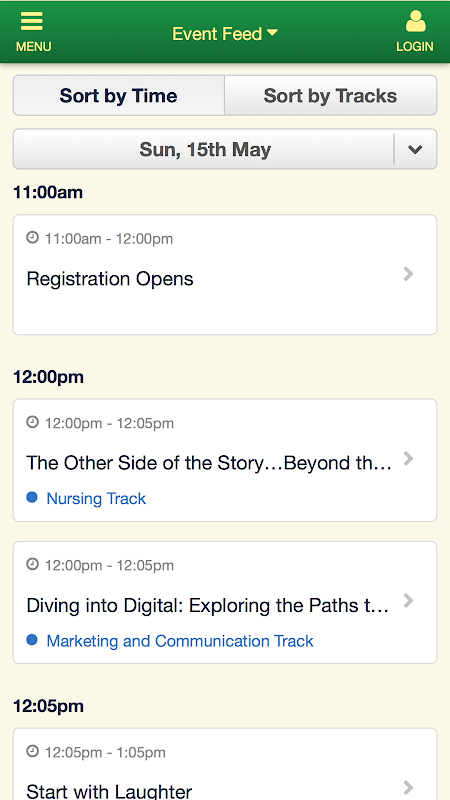 MENU
Event Feed
LOGIN

Sort by Time
Sort by Tracks

Sun, 15th May

11:00am

11:00am - 12:00pm
Registration Opens

12:00pm

12:00pm - 12:05pm
The Other Side of the Story…Beyond th…
Nursing Track

12:00pm - 12:05pm
Diving into Digital: Exploring the Paths t…
Marketing and Communication Track

12:05pm

12:05pm - 1:05pm
Start with Laughter